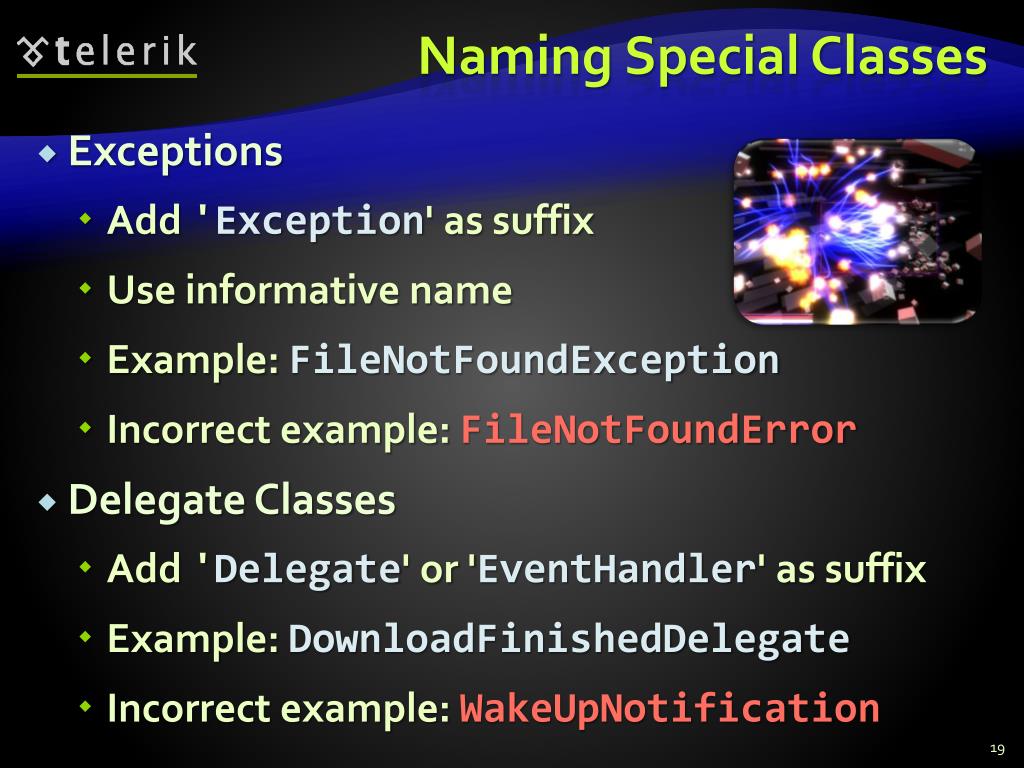 telerik

Naming Special Classes

Exceptions

Add 'Exception' as suffix

Use informative name

Example: FileNotFoundException

Incorrect example: FileNotFoundError

Delegate Classes

Add 'Delegate' or 'EventHandler' as suffix

Example: DownloadFinishedDelegate

Incorrect example: WakeUpNotification

19